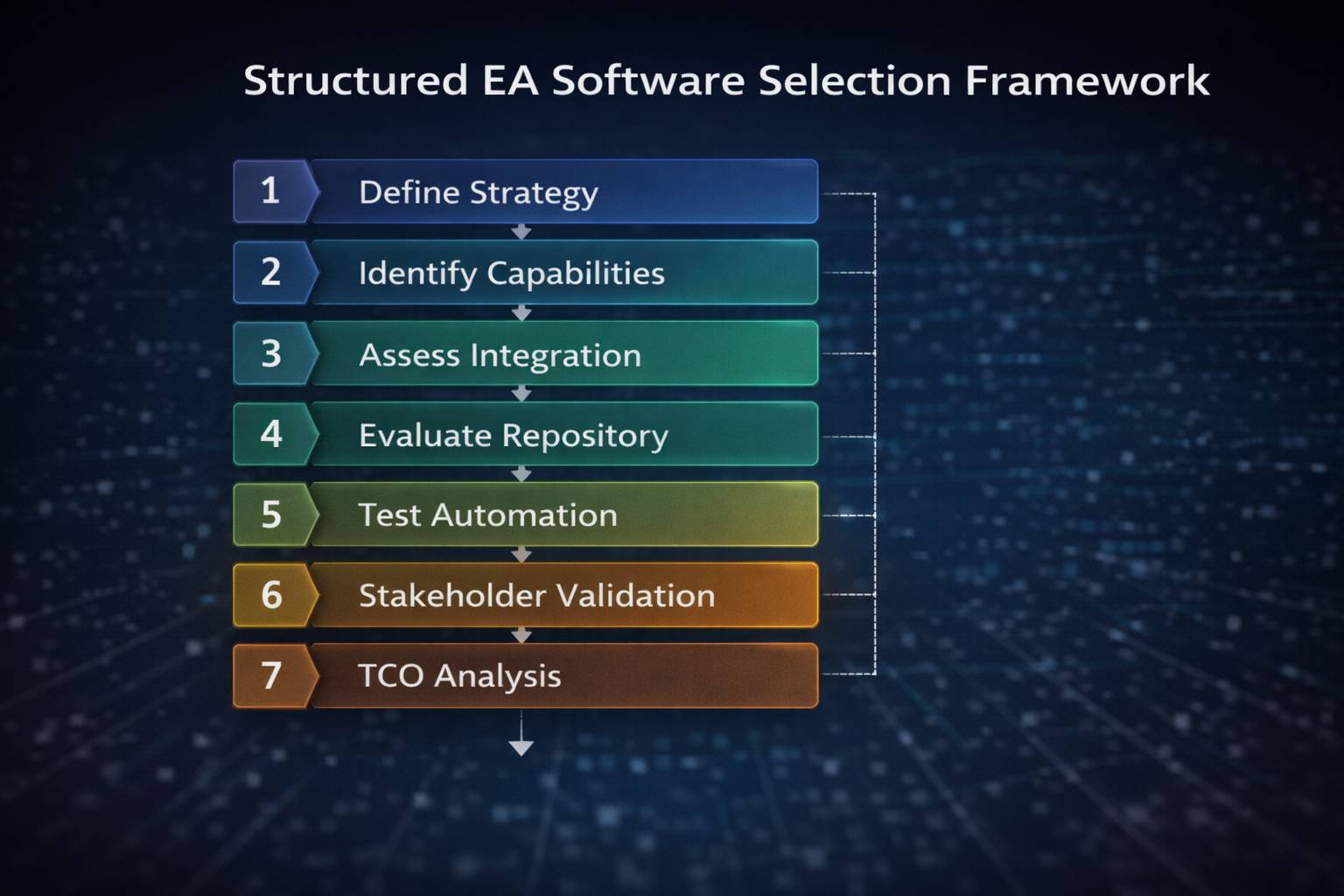 Structured EA Software Selection Framework

1 Define Strategy

2 Identify Capabilities

3 Assess Integration

4 Evaluate Repository

5 Test Automation

6 Stakeholder Validation

7 TCO Analysis